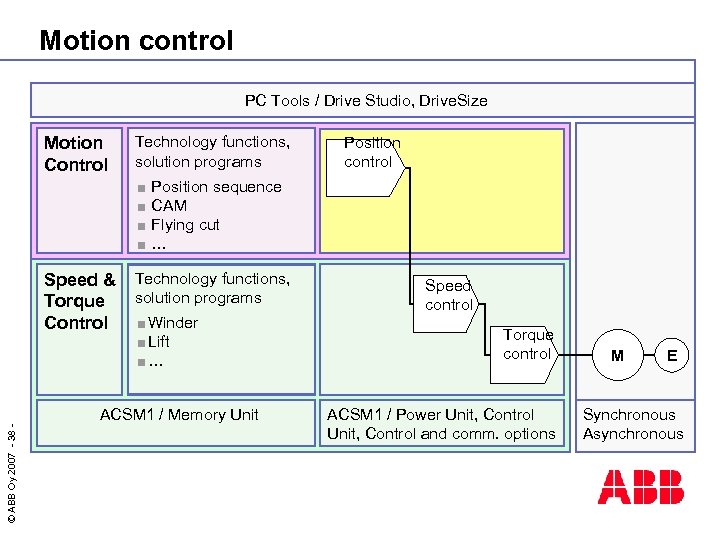 Motion control

PC Tools / Drive Studio, DriveSize

Motion Control

Technology functions, solution programs
■ Position sequence
■ CAM
■ Flying cut
■ ...

Position control

Speed & Torque Control

Technology functions, solution programs
■ Winder
■ Lift
■ ...

Speed control

Torque control

M

E

ACSM1 / Memory Unit

ACSM1 / Power Unit, Control Unit, Control and comm. options

Synchronous Asynchronous

© ABB Oy 2007 - 38 -

ABB